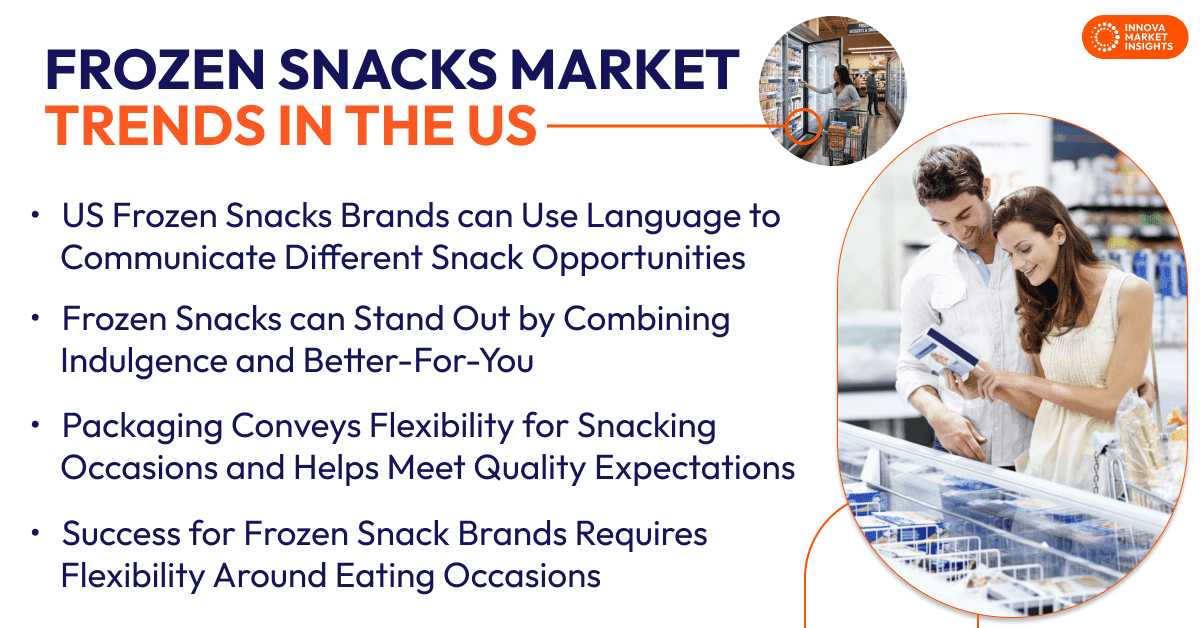 INNOVA MARKET INSIGHTS

FROZEN SNACKS MARKET
TRENDS IN THE US

• US Frozen Snacks Brands can Use Language to Communicate Different Snack Opportunities

• Frozen Snacks can Stand Out by Combining Indulgence and Better-For-You

• Packaging Conveys Flexibility for Snacking Occasions and Helps Meet Quality Expectations

• Success for Frozen Snack Brands Requires Flexibility Around Eating Occasions